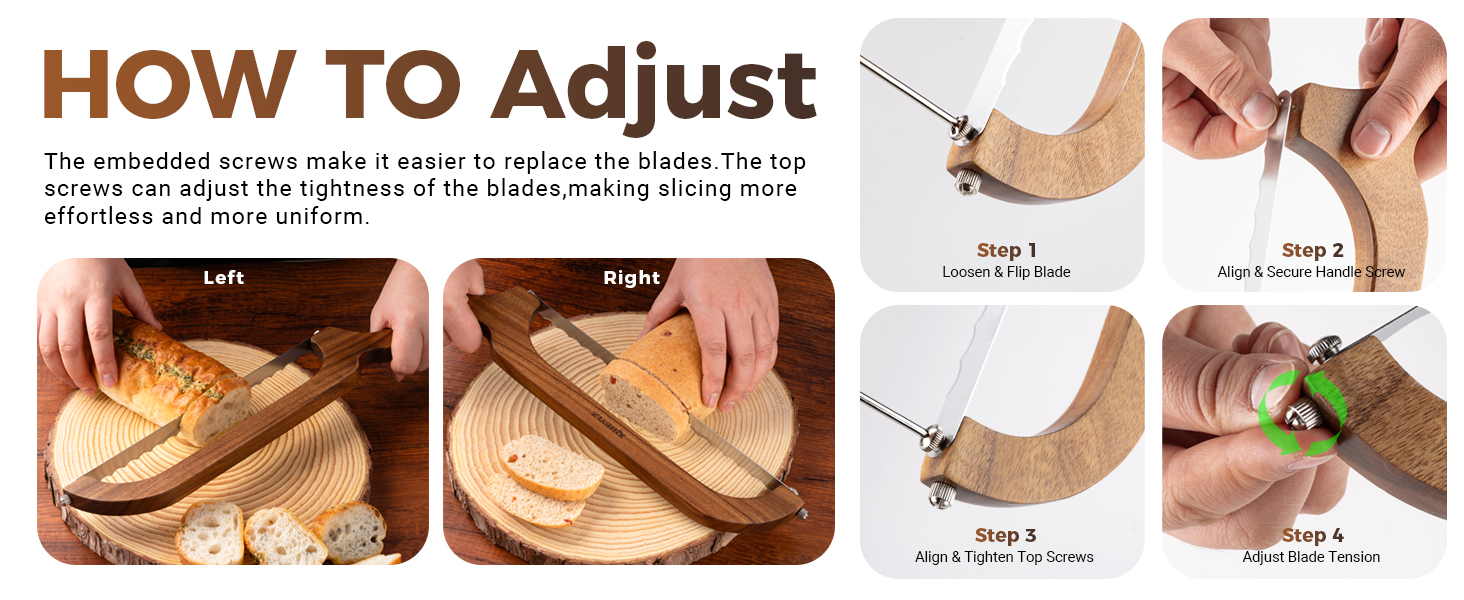 HOW TO Adjust

The embedded screws make it easier to replace the blades.The top screws can adjust the tightness of the blades,making slicing more effortless and more uniform.

Left

Right

Step 1
Loosen & Flip Blade

Step 2
Align & Secure Handle Screw

Step 3
Align & Tighten Top Screws

Step 4
Adjust Blade Tension